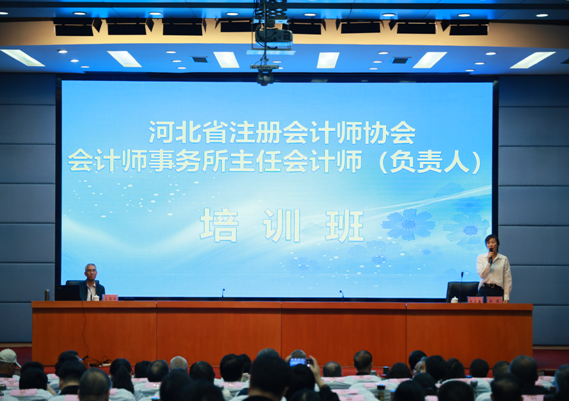 河北省注册会计师协会
会计师事务所主任会计师（负责人）

培 训 班